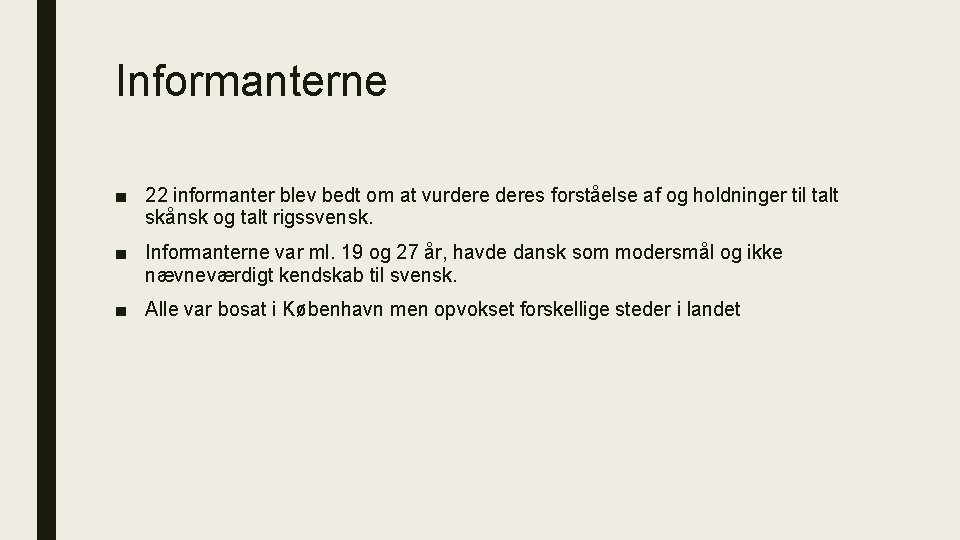 Informanterne

■ 22 informanter blev bedt om at vurdere deres forståelse af og holdninger til talt skånsk og talt rigssvensk.

■ Informanterne var ml. 19 og 27 år, havde dansk som modersmål og ikke nævneværdigt kendskab til svensk.

■ Alle var bosat i København men opvokset forskellige steder i landet